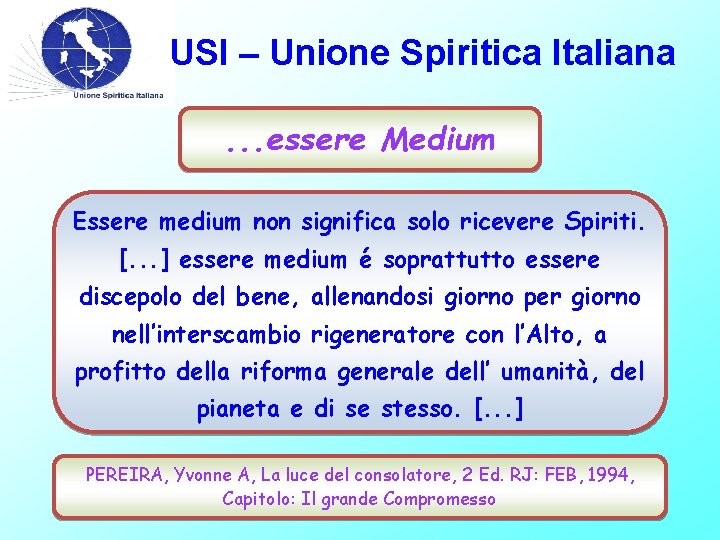 Unione Spiritica Italiana

USI – Unione Spiritica Italiana

...essere Medium

Essere medium non significa solo ricevere Spiriti. [...] essere medium é soprattutto essere discepolo del bene, allenandosi giorno per giorno nell'interscambio rigeneratore con l'Alto, a profitto della riforma generale dell' umanità, del pianeta e di se stesso. [...]

PEREIRA, Yvonne A, La luce del consolatore, 2 Ed. RJ: FEB, 1994, Capitolo: Il grande Compromesso